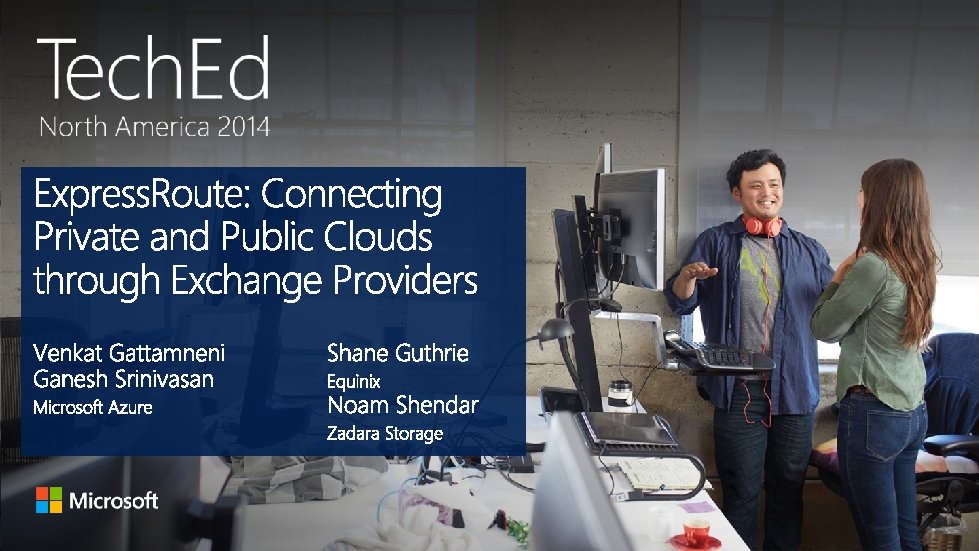 TechEd
North America 2014

ExpressRoute: Connecting Private and Public Clouds through Exchange Providers

Venkat Gattamneni
Ganesh Srinivasan
Microsoft Azure

Shane Guthrie
Equinix
Noam Shendar
Zadara Storage

Microsoft